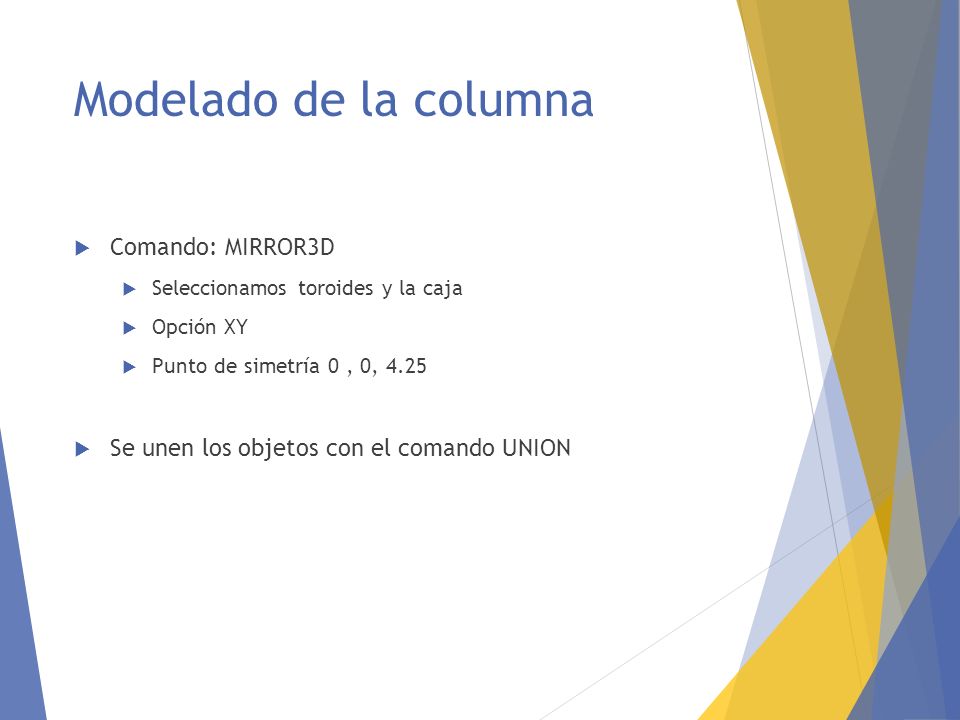 Modelado de la columna

Comando: MIRROR3D

Seleccionamos toroides y la caja

Opción XY

Punto de simetría 0 , 0, 4.25

Se unen los objetos con el comando UNION